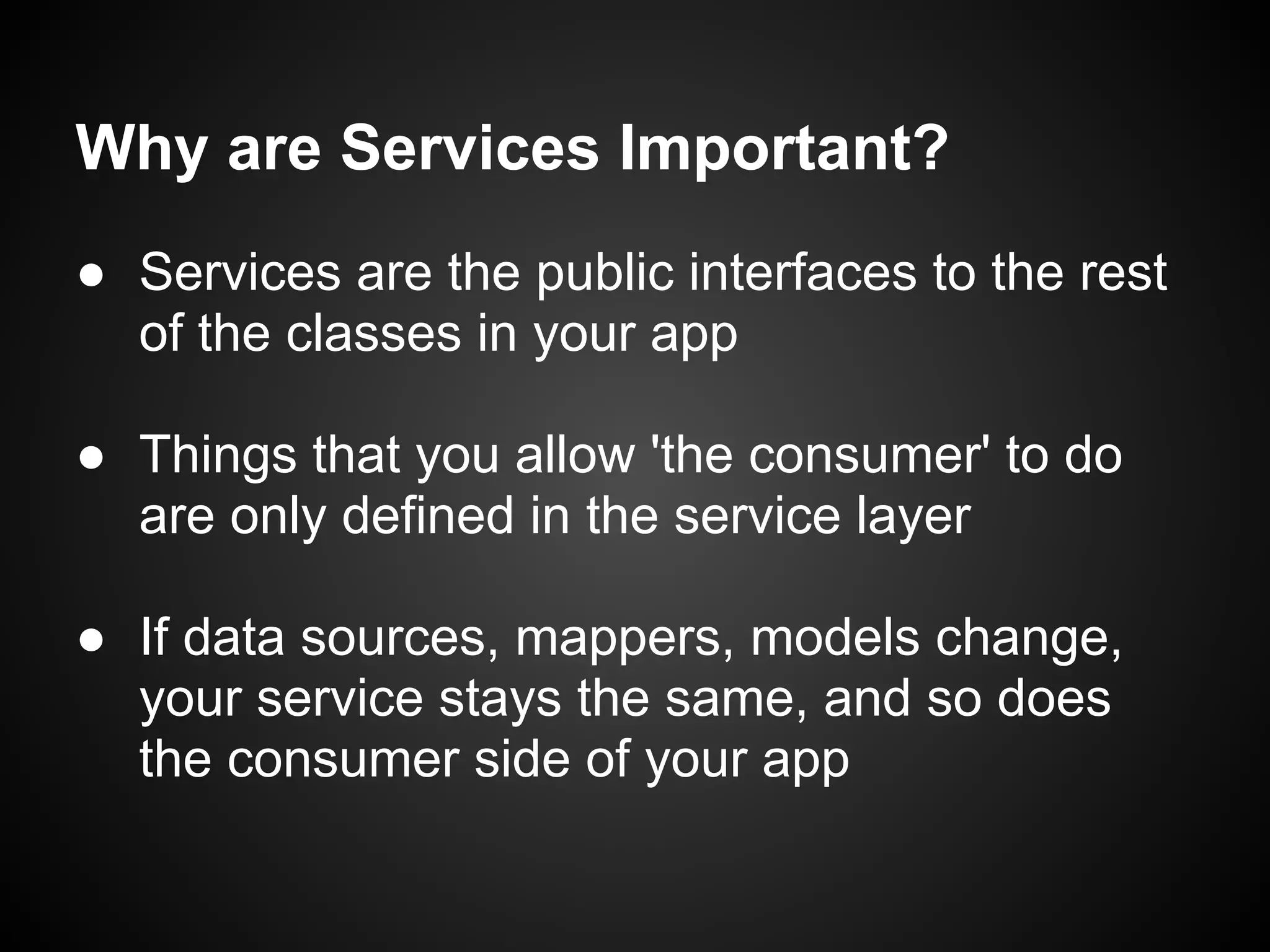 Why are Services Important?

● Services are the public interfaces to the rest of the classes in your app

● Things that you allow 'the consumer' to do are only defined in the service layer

● If data sources, mappers, models change, your service stays the same, and so does the consumer side of your app